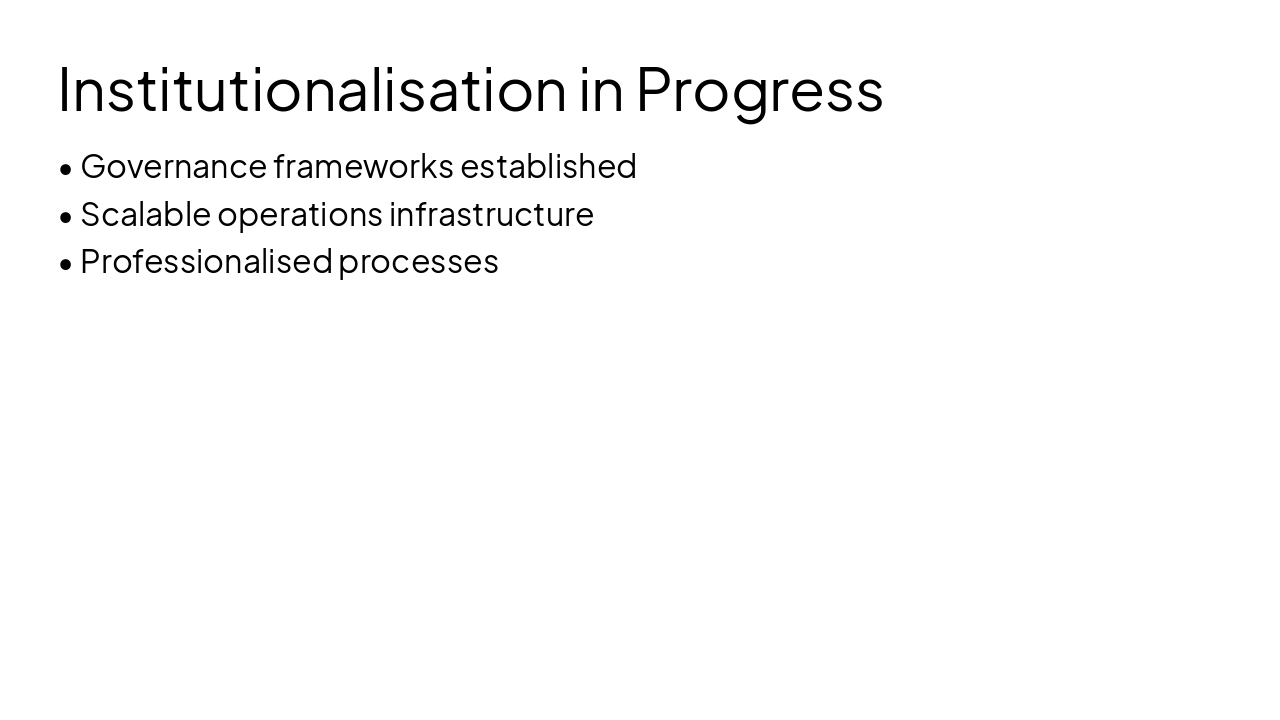 Institutionalisation in Progress

• Governance frameworks established
• Scalable operations infrastructure
• Professionalised processes